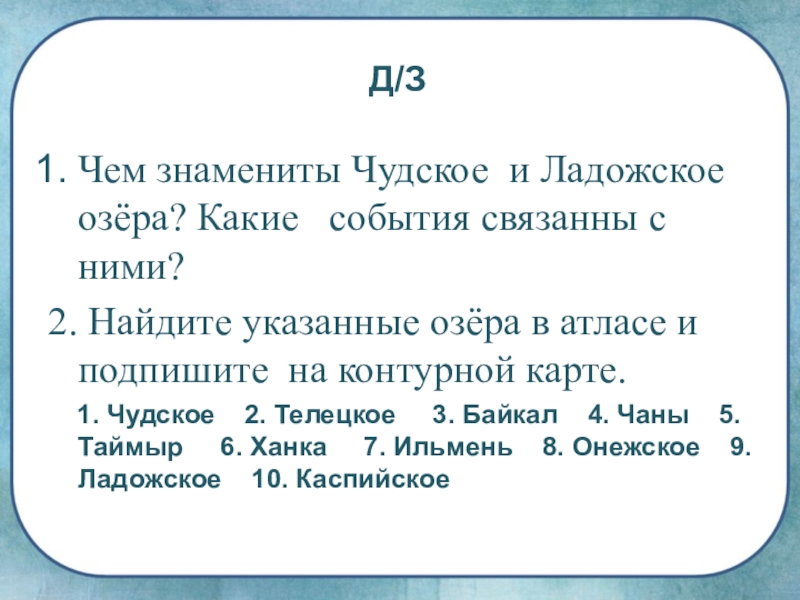 Д/З

1. Чем знамениты Чудское и Ладожское озёра? Какие события связанны с ними?

2. Найдите указанные озёра в атласе и подпишите на контурной карте.

1. Чудское 2. Телецкое 3. Байкал 4. Чаны 5. Таймыр 6. Ханка 7. Ильмень 8. Онежское 9. Ладожское 10. Каспийское